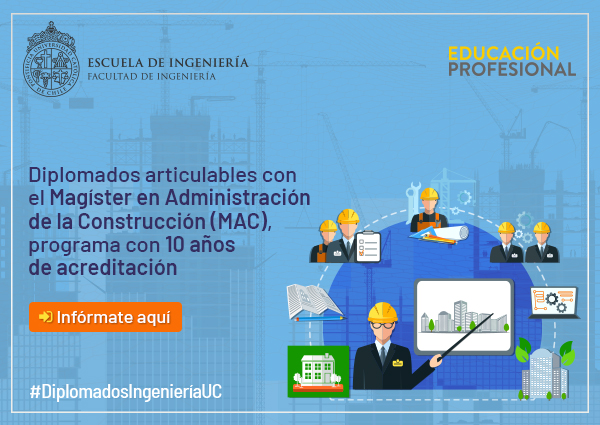 PONTIFICIA UNIVERSIDAD CATÓLICA DE CHILE

ESCUELA DE INGENIERÍA
FACULTAD DE INGENIERÍA

EDUCACIÓN
PROFESIONAL

Diplomados articulables con el Magíster en Administración de la Construcción (MAC), programa con 10 años de acreditación

Infórmate aquí

#DiplomadosIngenieríaUC